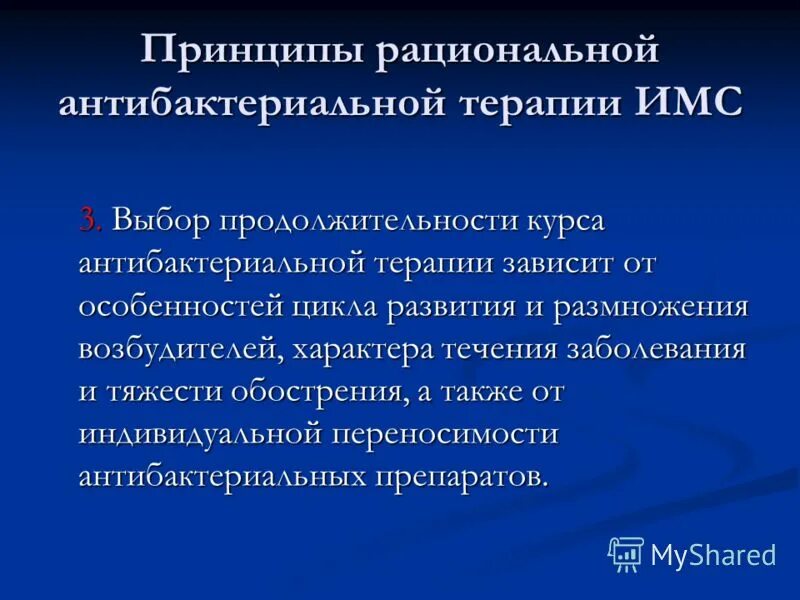 Принципы рациональной антибактериальной терапии ИМС

3. Выбор продолжительности курса антибактериальной терапии зависит от особенностей цикла развития и размножения возбудителей, характера течения заболевания и тяжести обострения, а также от индивидуальной переносимости антибактериальных препаратов.

MyShared